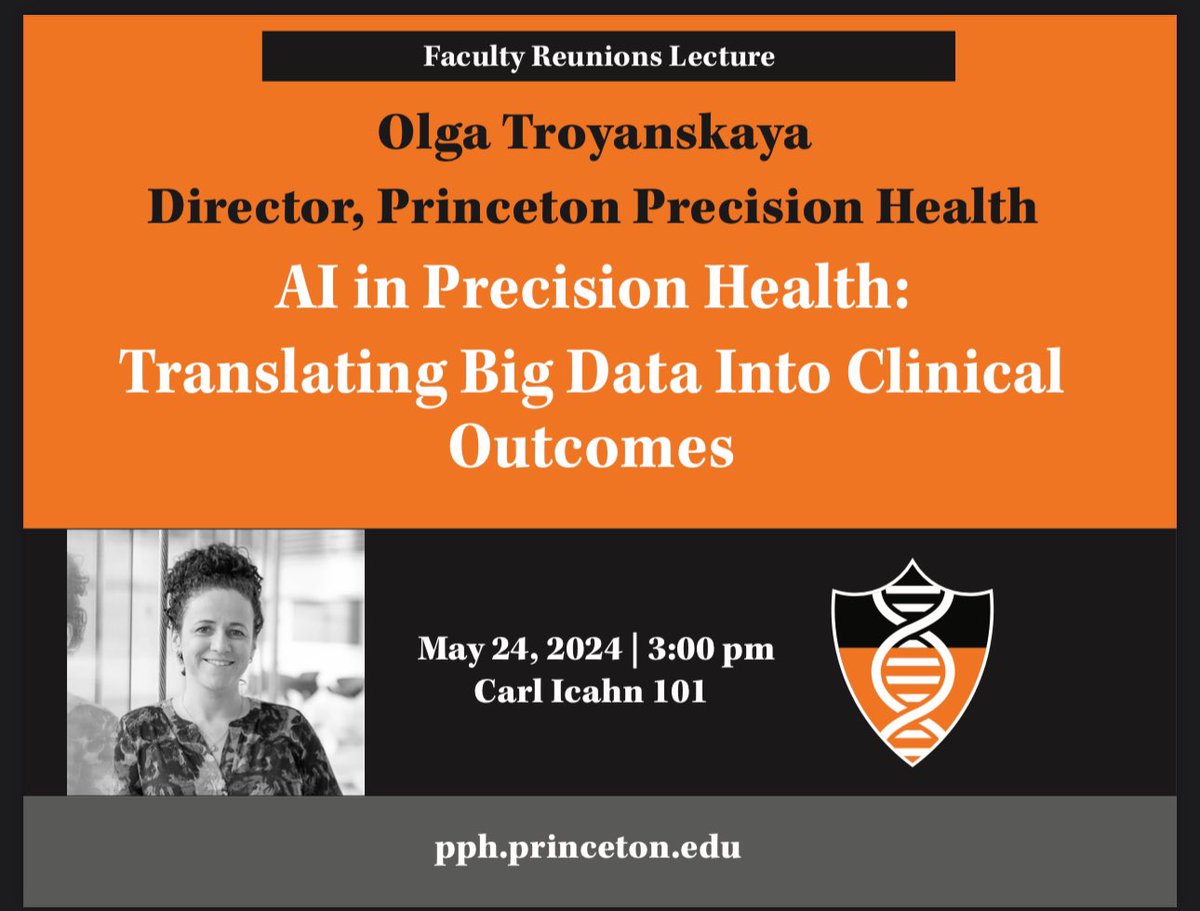 Faculty Reunions Lecture

Olga Troyanskaya

Director, Princeton Precision Health

AI in Precision Health: Translating Big Data Into Clinical Outcomes

May 24, 2024 | 3:00 pm
Carl Icahn 101

pph.princeton.edu